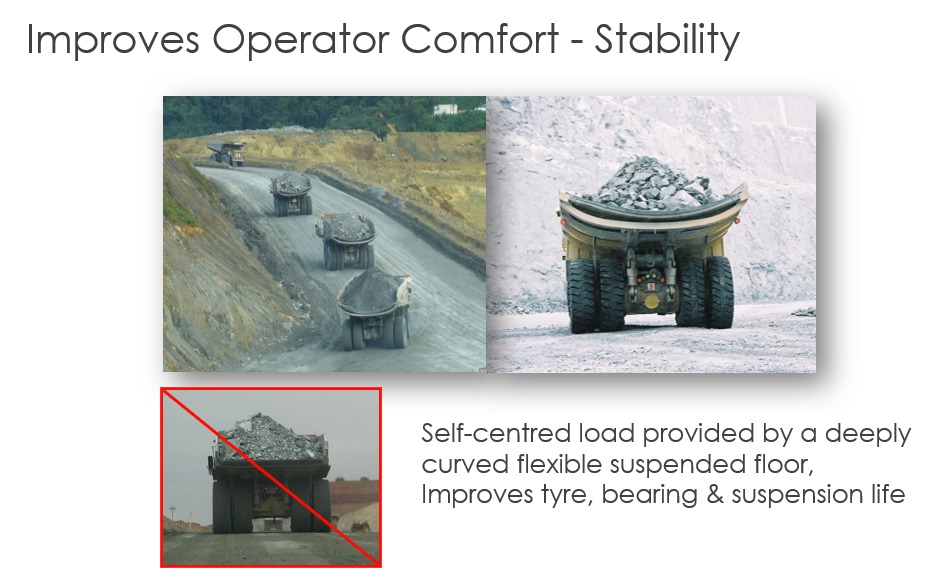 Improves Operator Comfort - Stability

Self-centred load provided by a deeply curved flexible suspended floor, Improves tyre, bearing & suspension life